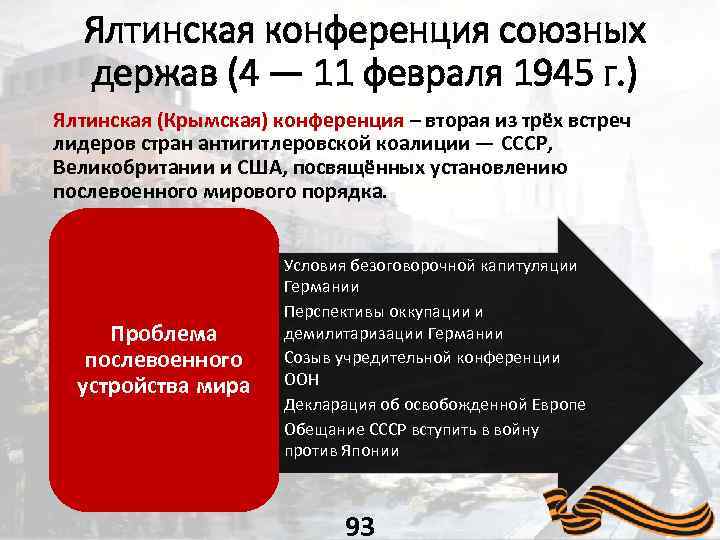 Ялтинская конференция союзных держав (4 — 11 февраля 1945 г.)

Ялтинская (Крымская) конференция – вторая из трёх встреч лидеров стран антигитлеровской коалиции — СССР, Великобритании и США, посвящённых установлению послевоенного мирового порядка.

Проблема послевоенного устройства мира

Условия безоговорочной капитуляции Германии

Перспективы оккупации и демилитаризации Германии

Созыв учредительной конференции ООН

Декларация об освобожденной Европе

Обещание СССР вступить в войну против Японии

93